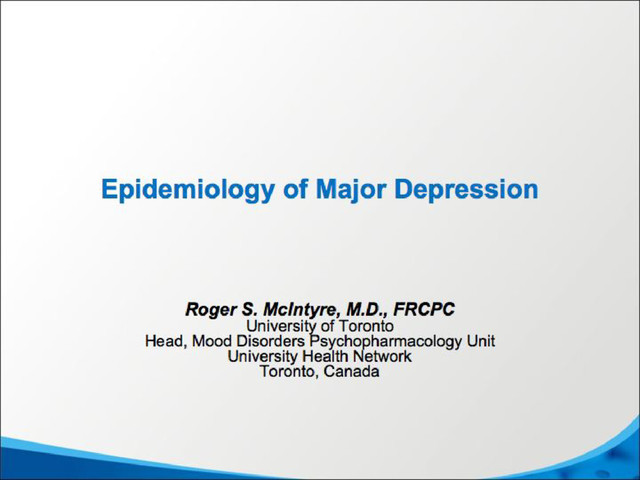 Epidemiology of Major Depression

Roger S. McIntyre, M.D., FRCPC
University of Toronto
Head, Mood Disorders Psychopharmacology Unit
University Health Network
Toronto, Canada